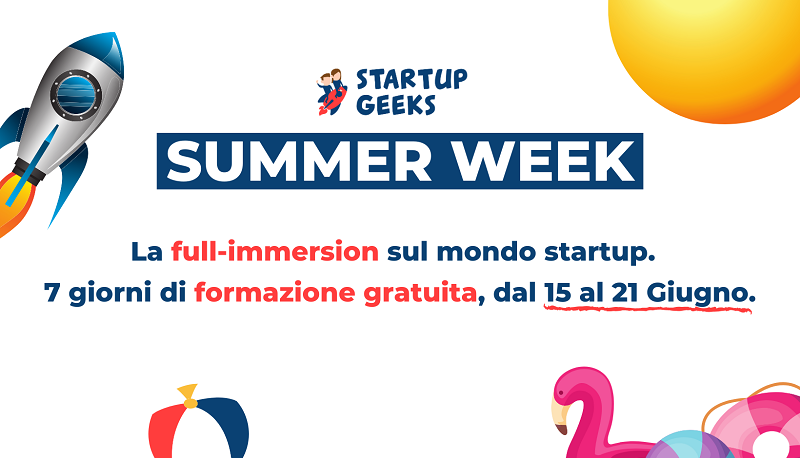 STARTUP GEEKS

SUMMER WEEK

La full-immersion sul mondo startup.
7 giorni di formazione gratuita, dal 15 al 21 Giugno.